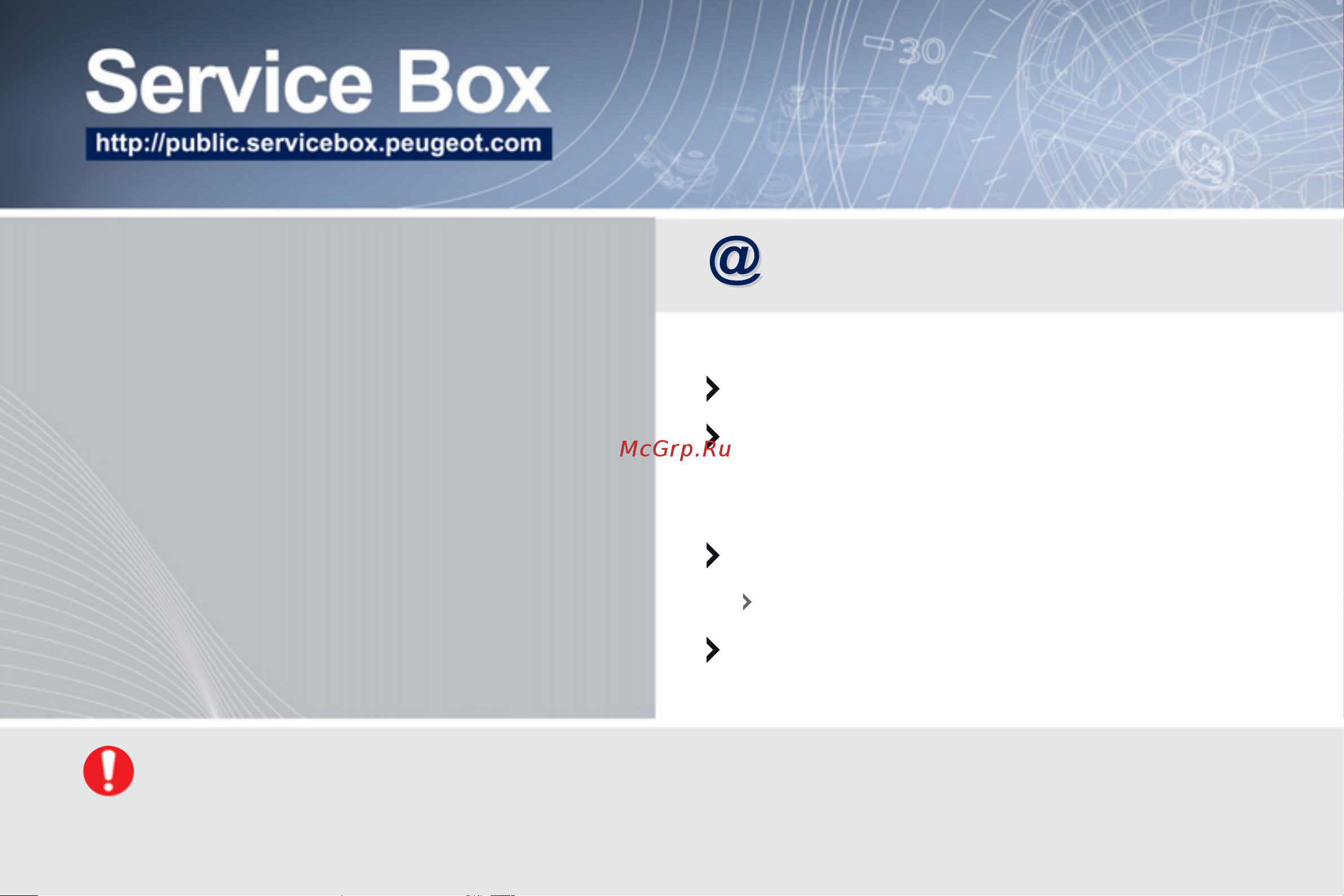 Service Box
http://public.servicebox.peugeot.com

30
40

@

McGrp.Ru